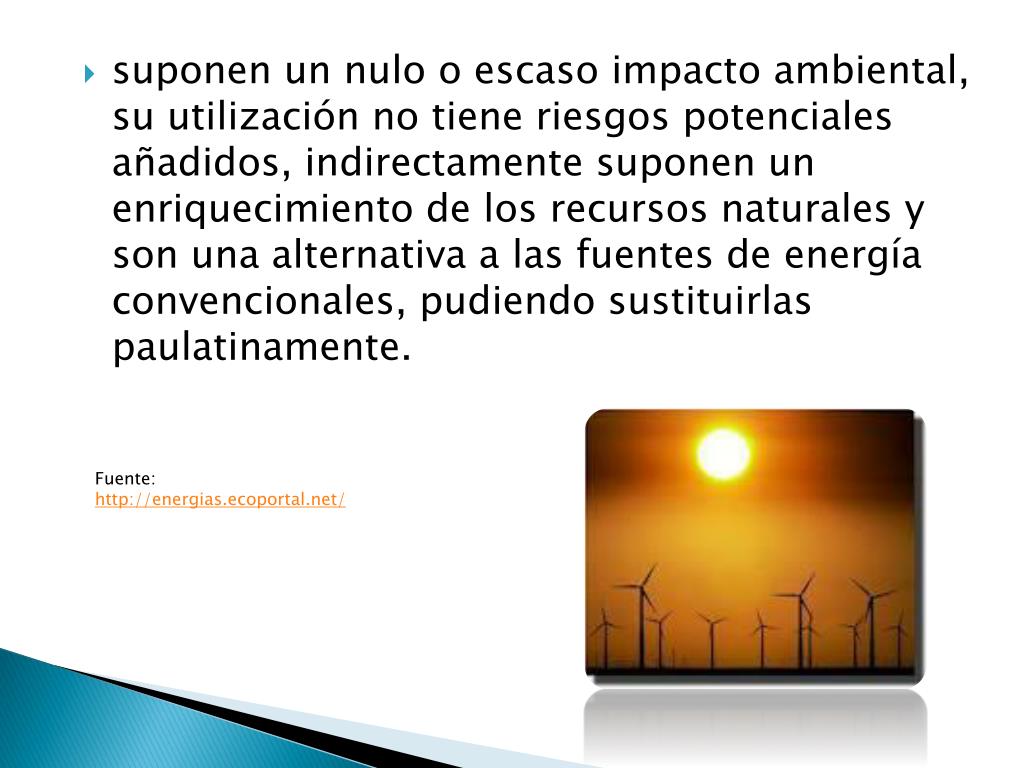 suponen un nulo o escaso impacto ambiental, su utilización no tiene riesgos potenciales añadidos, indirectamente suponen un enriquecimiento de los recursos naturales y son una alternativa a las fuentes de energía convencionales, pudiendo sustituirlas paulatinamente.

Fuente:
http://energias.ecoportal.net/